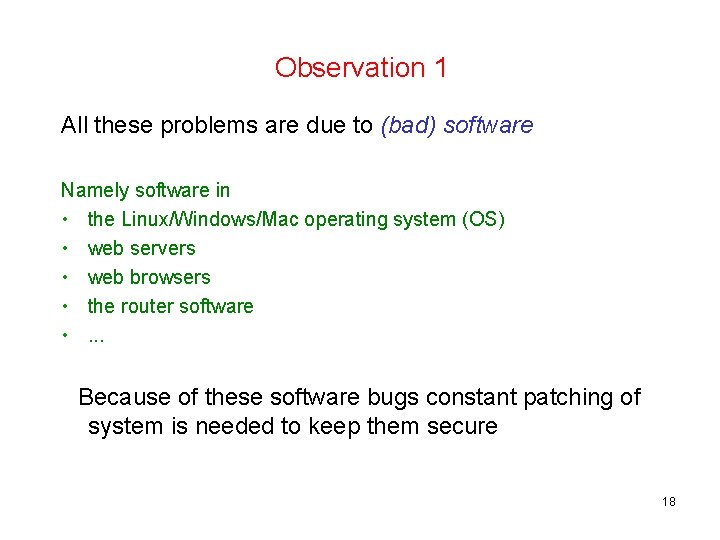 Observation 1

All these problems are due to (bad) software

Namely software in
• the Linux/Windows/Mac operating system (OS)
• web servers
• web browsers
• the router software
• ...

Because of these software bugs constant patching of system is needed to keep them secure

18